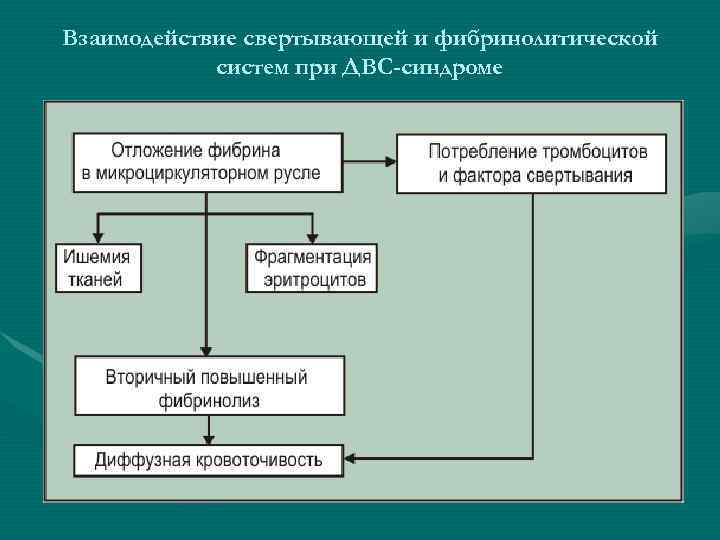 Взаимодействие свертывающей и фибринолитической систем при ДВС-синдроме

Отложение фибрина в микроциркуляторном русле

Потребление тромбоцитов и фактора свертывания

Ишемия тканей

Фрагментация эритроцитов

Вторичный повышенный фибринолиз

Диффузная кровоточивость